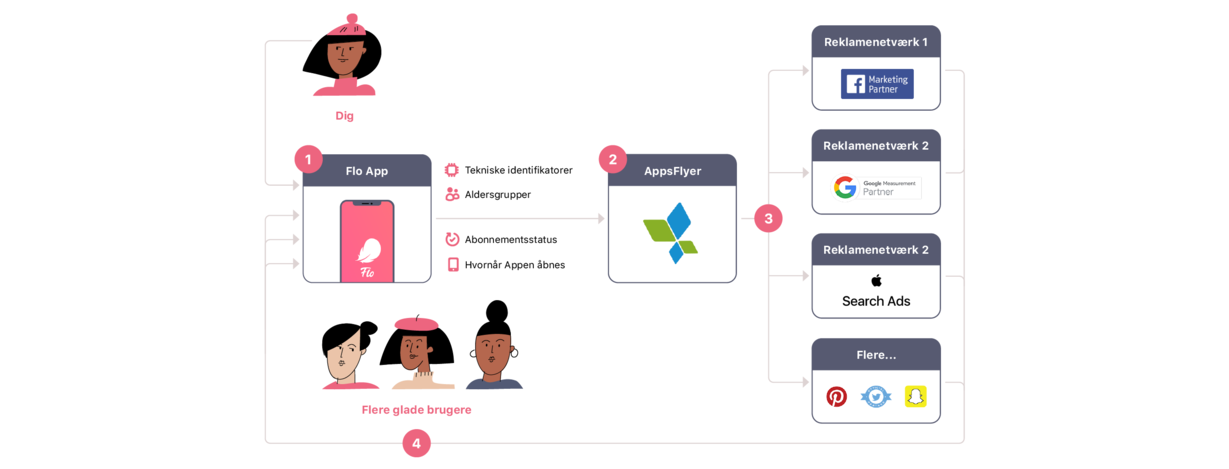 Dig

1
Flo App

Flo

Tekniske identifikatorer
Aldersgrupper
Abonnementsstatus
Hvornår Appen åbnes

2
AppsFlyer

3

Reklamenetværk 1
Marketing Partner

Reklamenetværk 2
Google Measurement Partner

Reklamenetværk 2
Search Ads

Flere...

Flere glade brugere

4